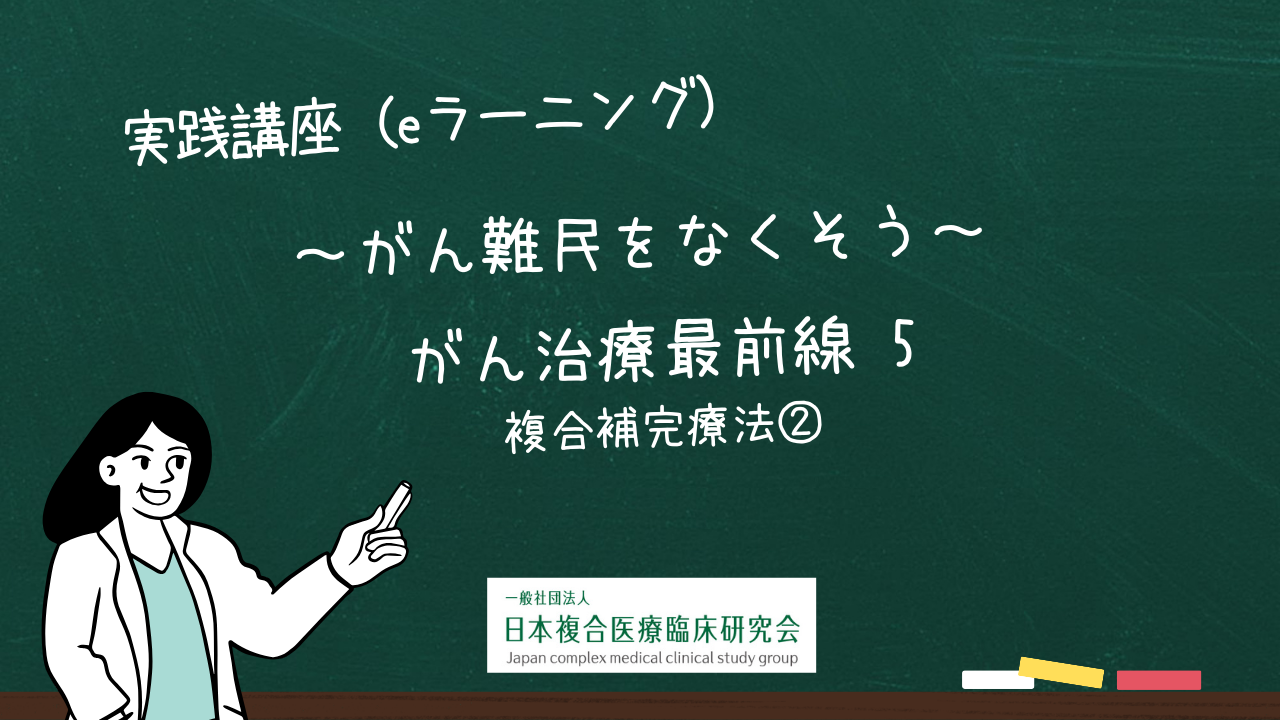 実践講座（eラーニング）

～がん難民をなくそう～

がん治療最前線 5

複合補完療法②

一般社団法人
日本複合医療臨床研究会
Japan complex medical clinical study group